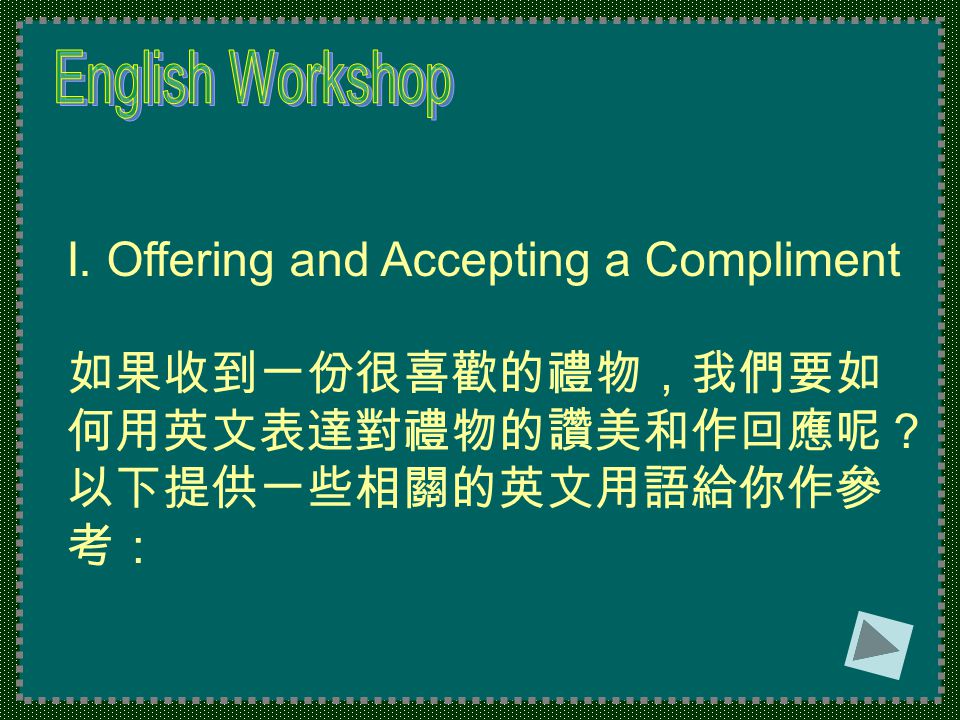 English Workshop

I. Offering and Accepting a Compliment

如果收到一份很喜歡的禮物，我們要如何用英文表達對禮物的讚美和作回應呢？以下提供一些相關的英文用語給你作參考：